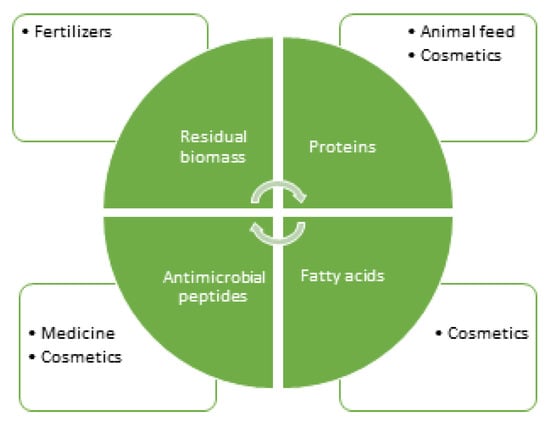 • Fertilizers

• Animal feed
• Cosmetics

Residual biomass

Proteins

Antimicrobial peptides

Fatty acids

• Medicine
• Cosmetics

• Cosmetics